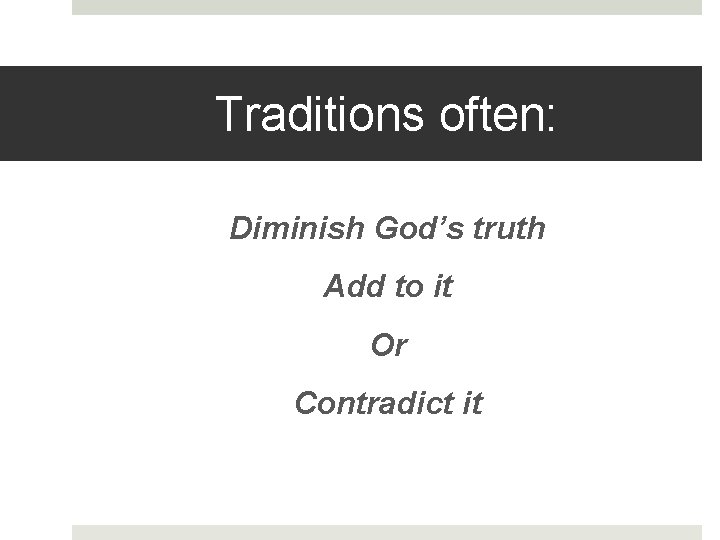 Traditions often:

Diminish God’s truth

Add to it

Or

Contradict it